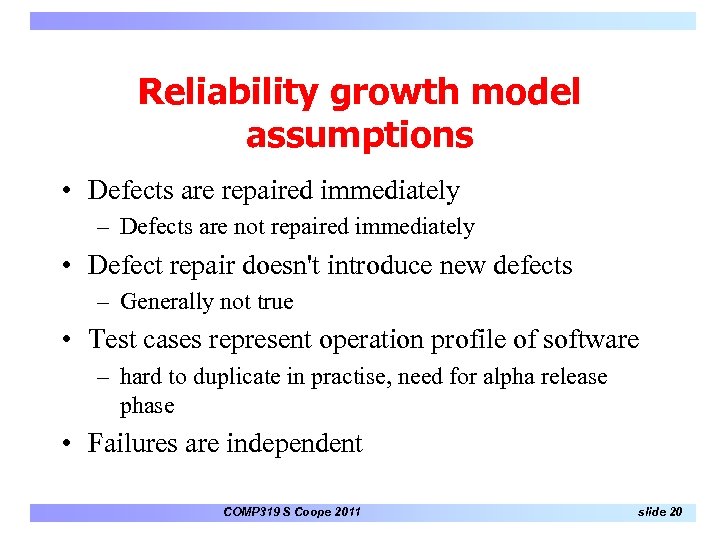 Reliability growth model assumptions

• Defects are repaired immediately
– Defects are not repaired immediately
• Defect repair doesn't introduce new defects
– Generally not true
• Test cases represent operation profile of software
– hard to duplicate in practise, need for alpha release phase
• Failures are independent

COMP319 S Coope 2011

slide 20